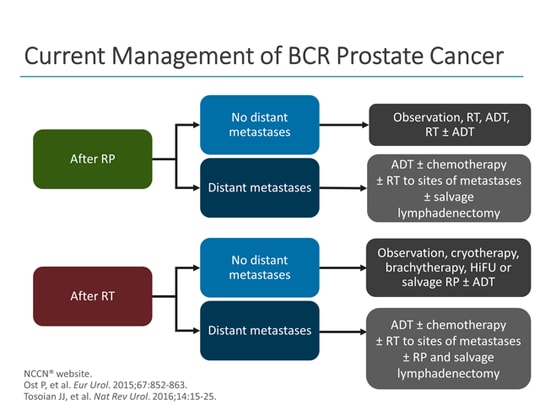 Current Management of BCR Prostate Cancer

After RP

No distant metastases

Observation, RT, ADT, RT ± ADT

Distant metastases

ADT ± chemotherapy ± RT to sites of metastases ± salvage lymphadenectomy

After RT

No distant metastases

Observation, cryotherapy, brachytherapy, HiFU or salvage RP ± ADT

Distant metastases

ADT ± chemotherapy ± RT to sites of metastases ± RP and salvage lymphadenectomy

NCCN® website.
Ost P, et al. Eur Urol. 2015;67:852-863.
Tosoian JJ, et al. Nat Rev Urol. 2016;14:15-25.